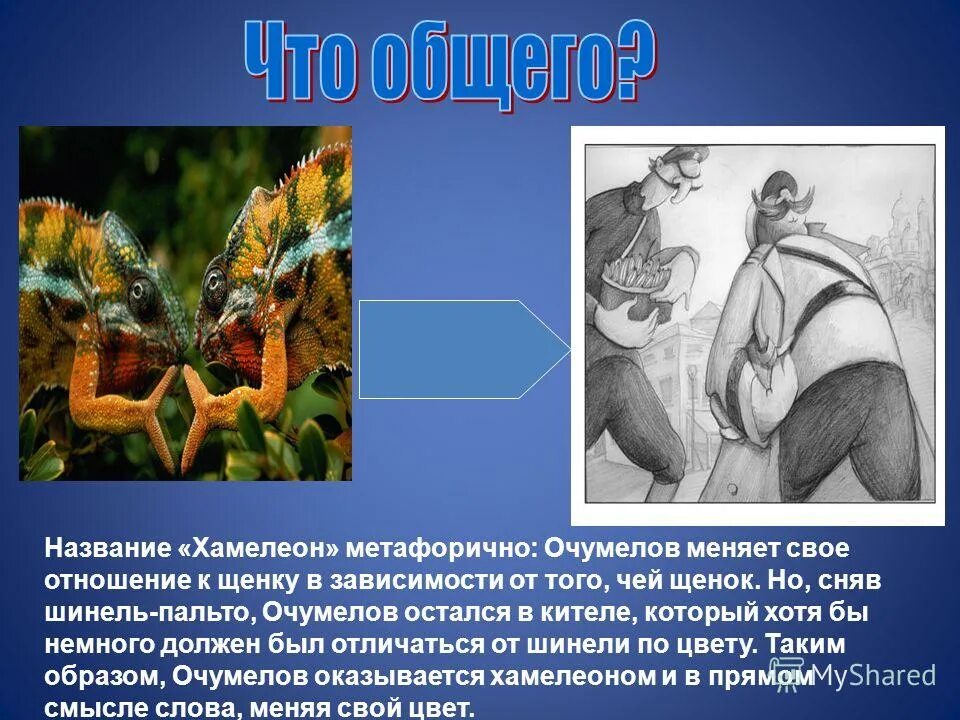 Что общего?

Название «Хамелеон» метафорично: Очумелов меняет свое отношение к щенку в зависимости от того, чей щенок. Но, сняв шинель-пальто, Очумелов остался в кителе, который хотя бы немного должен был отличаться от шинели по цвету. Таким образом, Очумелов оказывается хамелеоном и в прямом смысле слова, меняя свой цвет.

MyShared